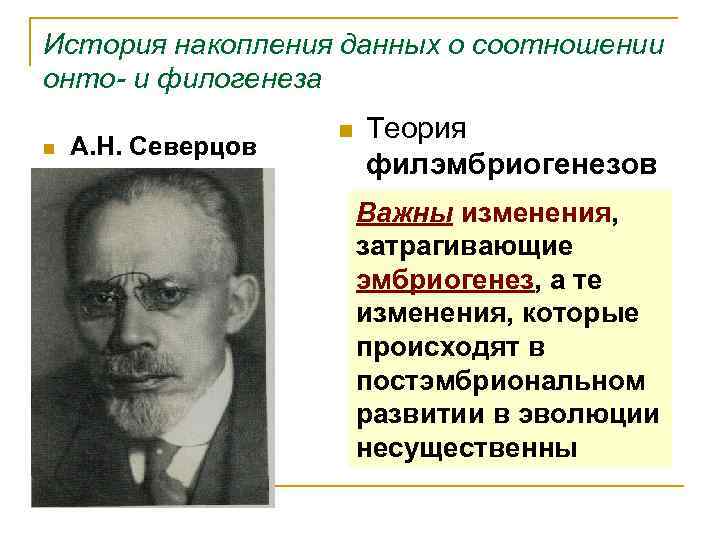 История накопления данных о соотношении онто- и филогенеза

А.Н. Северцов

Теория филэмбриогенезов

Важны изменения, затрагивающие эмбриогенез, а те изменения, которые происходят в постэмбриональном развитии в эволюции несущественны